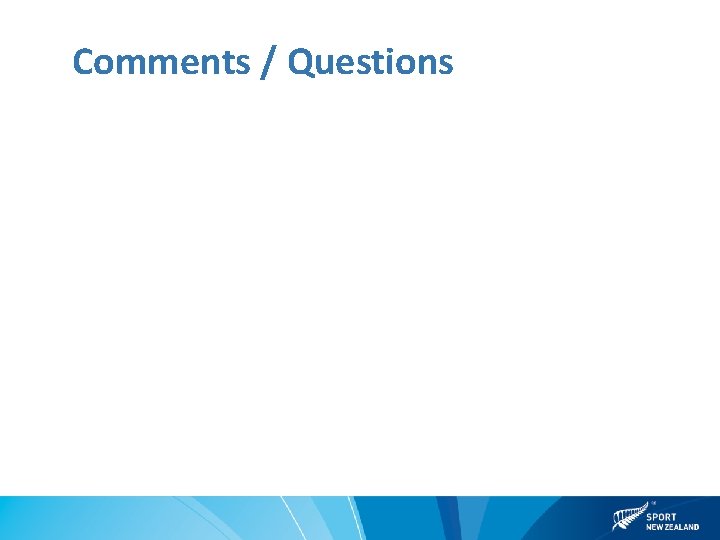 Comments / Questions

SPORT
NEW ZEALAND